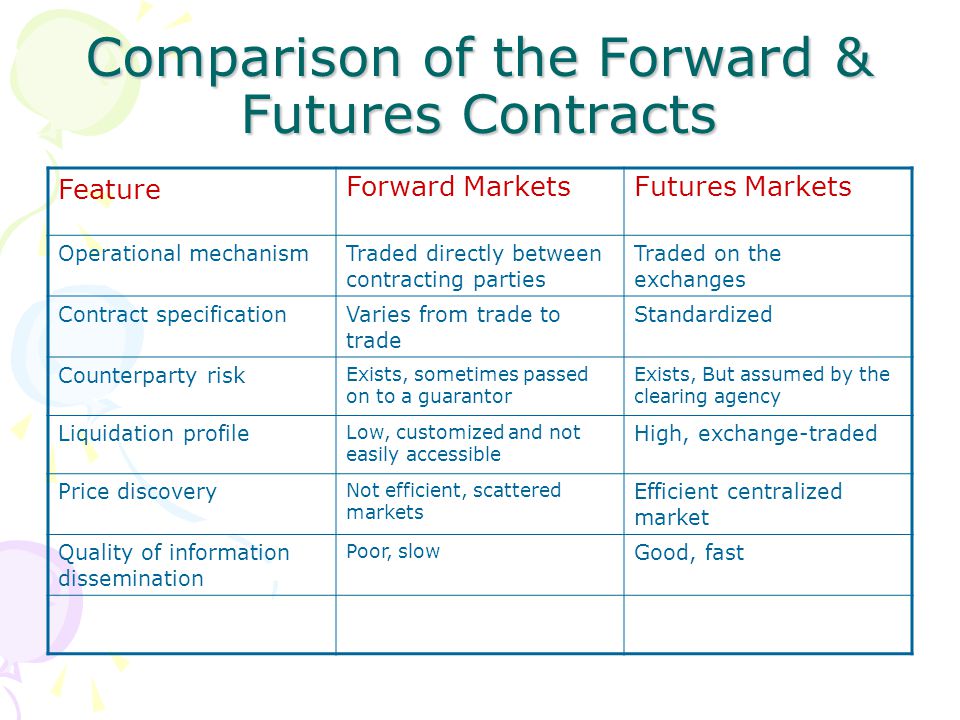 Comparison of the Forward & Futures Contracts

| Feature | Forward Markets | Futures Markets |
|---|---|---|
| Operational mechanism | Traded directly between contracting parties | Traded on the exchanges |
| Contract specification | Varies from trade to trade | Standardized |
| Counterparty risk | Exists, sometimes passed on to a guarantor | Exists, But assumed by the clearing agency |
| Liquidation profile | Low, customized and not easily accessible | High, exchange-traded |
| Price discovery | Not efficient, scattered markets | Efficient centralized market |
| Quality of information dissemination | Poor, slow | Good, fast |
| | | |